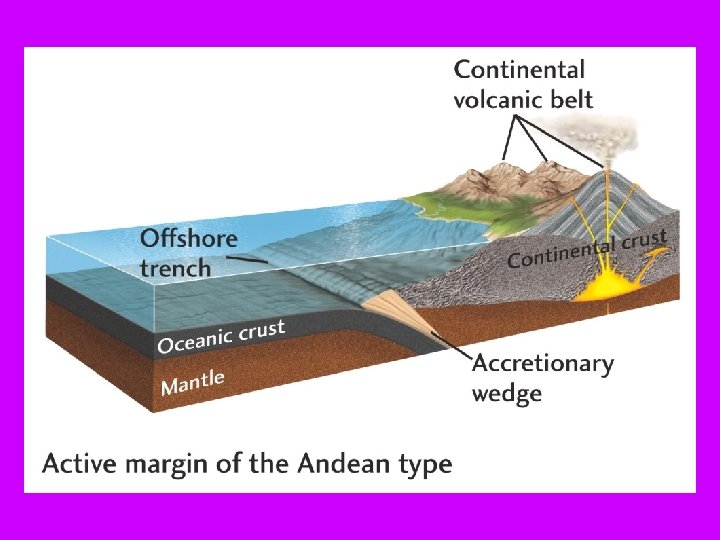 Continental volcanic belt

Offshore trench

Continental crust

Oceanic crust

Mantle

Accretionary wedge

Active margin of the Andean type